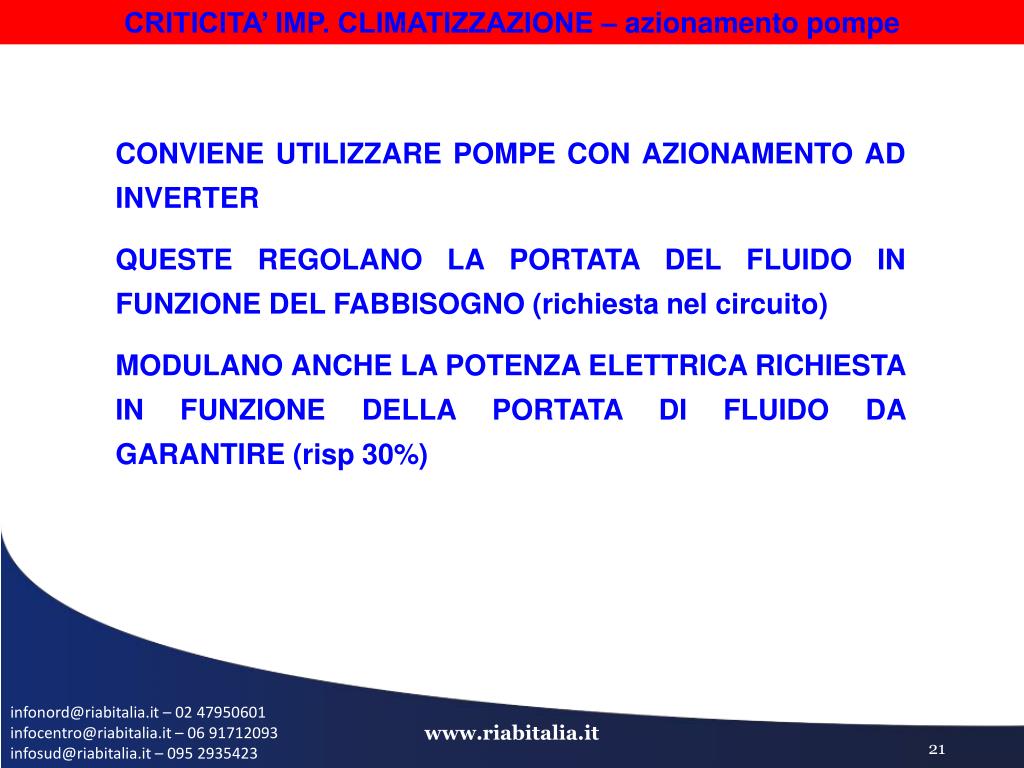 CRITICITA' IMP. CLIMATIZZAZIONE – azionamento pompe

CONVIENE UTILIZZARE POMPE CON AZIONAMENTO AD INVERTER

QUESTE REGOLANO LA PORTATA DEL FLUIDO IN FUNZIONE DEL FABBISOGNO (richiesta nel circuito)

MODULANO ANCHE LA POTENZA ELETTRICA RICHIESTA IN FUNZIONE DELLA PORTATA DI FLUIDO DA GARANTIRE (risp 30%)

infonord@riabitalia.it – 02 47950601
infocentro@riabitalia.it – 06 91712093
infosud@riabitalia.it – 095 2935423

www.riabitalia.it

21